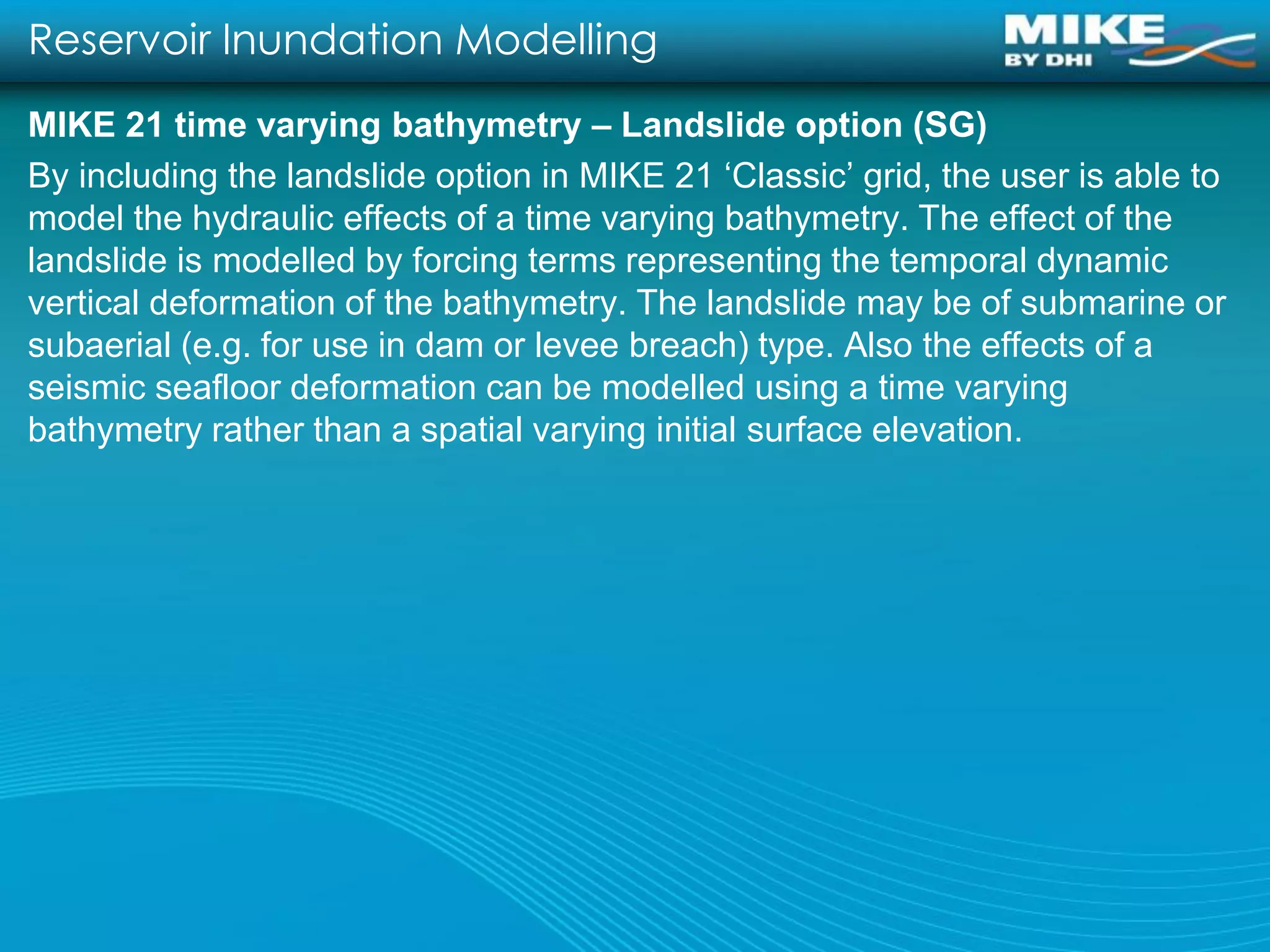 Reservoir Inundation Modelling

MIKE BY DHI

MIKE 21 time varying bathymetry – Landslide option (SG)

By including the landslide option in MIKE 21 ‘Classic’ grid, the user is able to model the hydraulic effects of a time varying bathymetry. The effect of the landslide is modelled by forcing terms representing the temporal dynamic vertical deformation of the bathymetry. The landslide may be of submarine or subaerial (e.g. for use in dam or levee breach) type. Also the effects of a seismic seafloor deformation can be modelled using a time varying bathymetry rather than a spatial varying initial surface elevation.